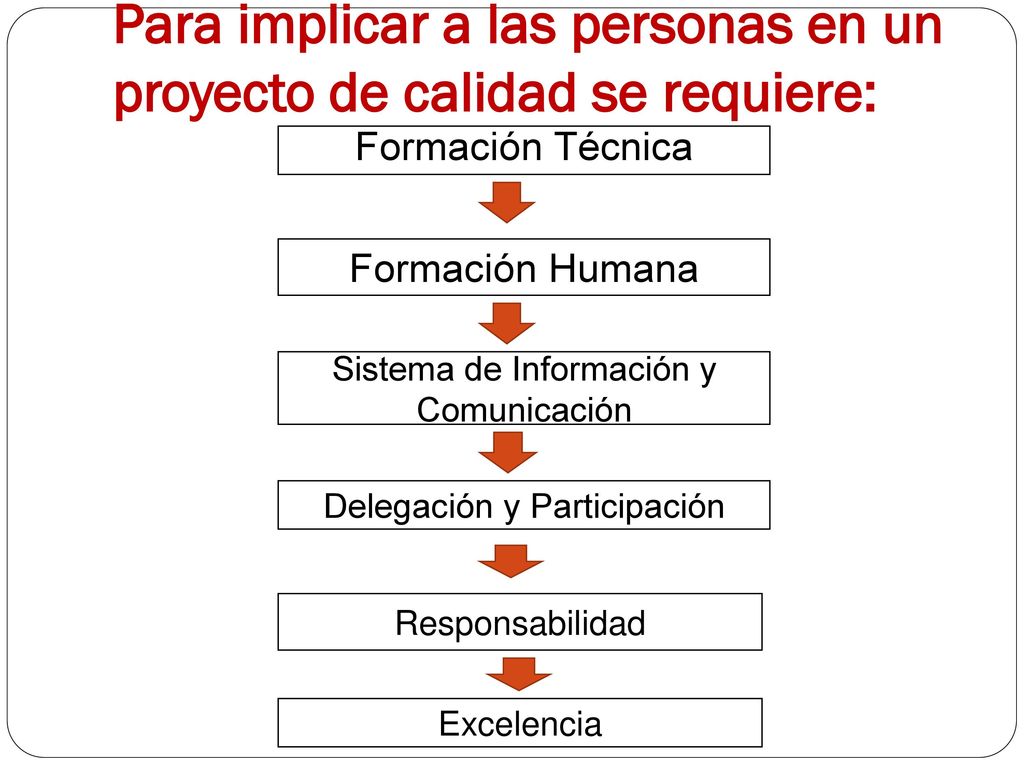 Para implicar a las personas en un proyecto de calidad se requiere:

Formación Técnica

Formación Humana

Sistema de Información y Comunicación

Delegación y Participación

Responsabilidad

Excelencia